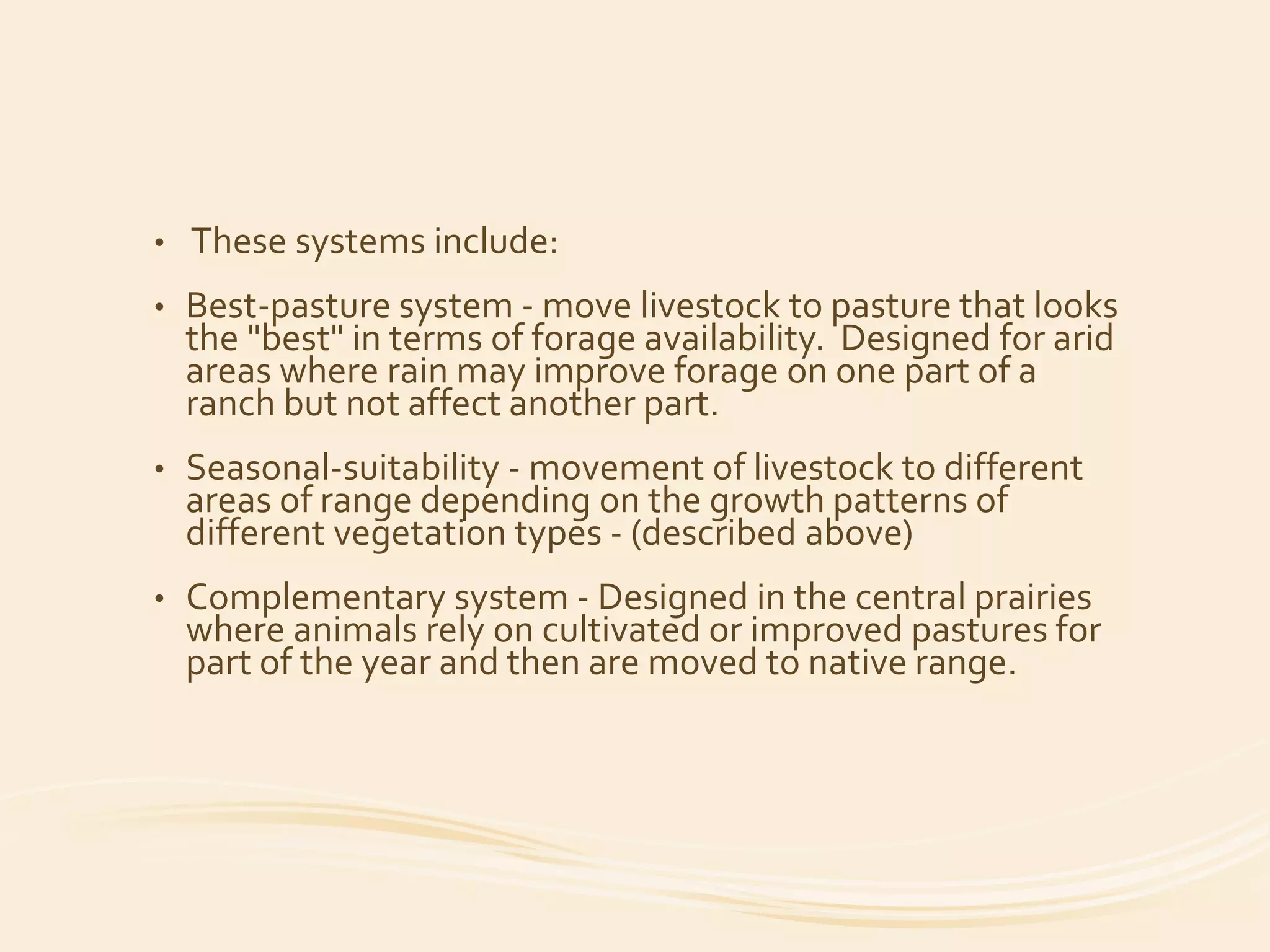 • These systems include:

• Best-pasture system - move livestock to pasture that looks the "best" in terms of forage availability. Designed for arid areas where rain may improve forage on one part of a ranch but not affect another part.

• Seasonal-suitability - movement of livestock to different areas of range depending on the growth patterns of different vegetation types - (described above)

• Complementary system - Designed in the central prairies where animals rely on cultivated or improved pastures for part of the year and then are moved to native range.